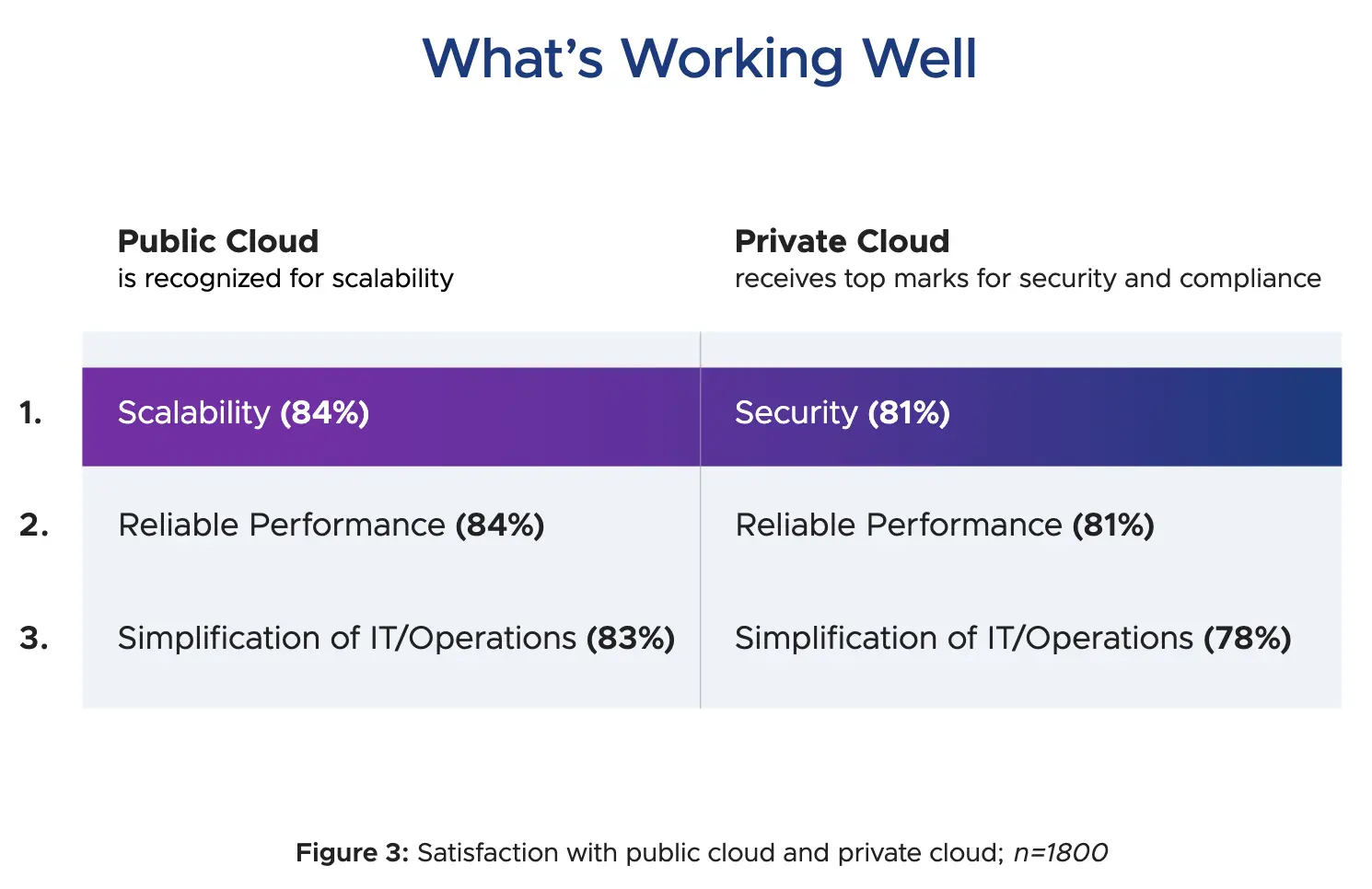 What's Working Well

| | Public Cloud is recognized for scalability | Private Cloud receives top marks for security and compliance |
|---|---|---|
| 1. | Scalability (84%) | Security (81%) |
| 2. | Reliable Performance (84%) | Reliable Performance (81%) |
| 3. | Simplification of IT/Operations (83%) | Simplification of IT/Operations (78%) |

Figure 3: Satisfaction with public cloud and private cloud; n=1800